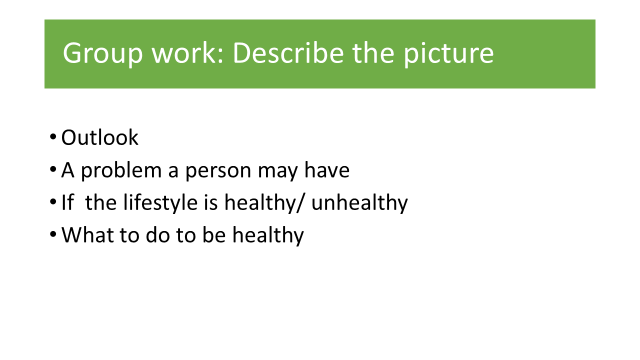 Group work: Describe the picture

• Outlook
• A problem a person may have
• If the lifestyle is healthy/ unhealthy
• What to do to be healthy